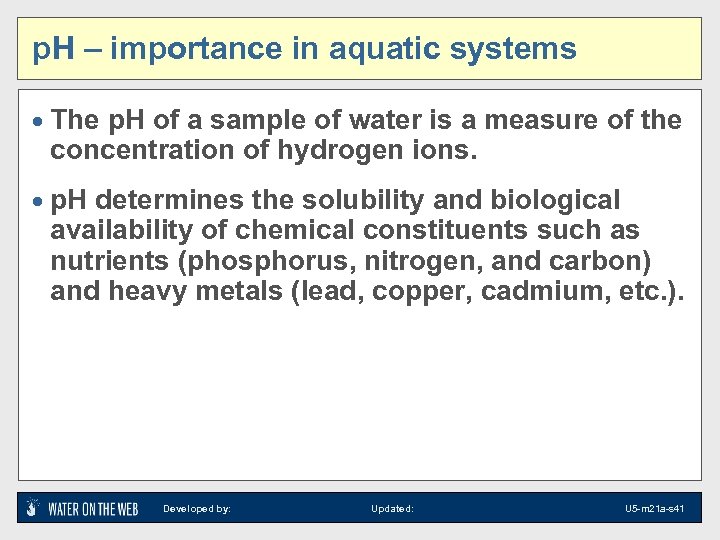 pH – importance in aquatic systems

• The pH of a sample of water is a measure of the concentration of hydrogen ions.

• pH determines the solubility and biological availability of chemical constituents such as nutrients (phosphorus, nitrogen, and carbon) and heavy metals (lead, copper, cadmium, etc.).

WATER ON THE WEB Developed by: Updated: U5-m21a-s41